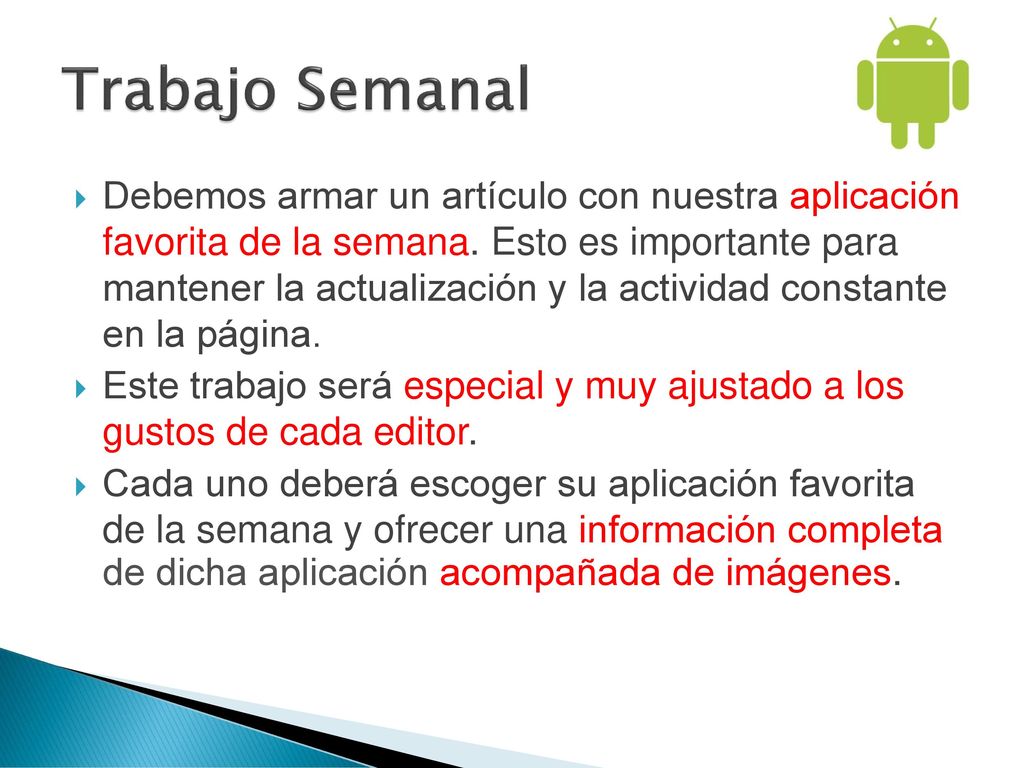 Trabajo Semanal

Debemos armar un artículo con nuestra aplicación favorita de la semana. Esto es importante para mantener la actualización y la actividad constante en la página.

Este trabajo será especial y muy ajustado a los gustos de cada editor.

Cada uno deberá escoger su aplicación favorita de la semana y ofrecer una información completa de dicha aplicación acompañada de imágenes.